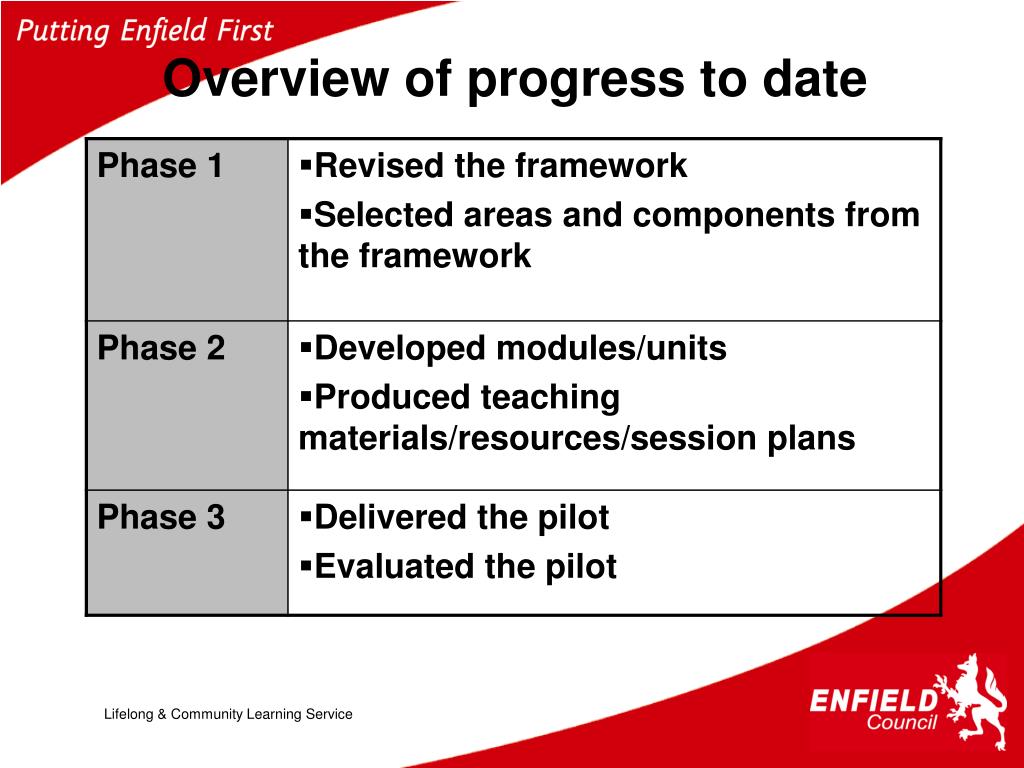 Putting Enfield First

Overview of progress to date

| Phase 1 | ▪Revised the framework ▪Selected areas and components from the framework |
|---|---|
| Phase 2 | ▪Developed modules/units ▪Produced teaching materials/resources/session plans |
| Phase 3 | ▪Delivered the pilot ▪Evaluated the pilot |

Lifelong & Community Learning Service

ENFIELD Council